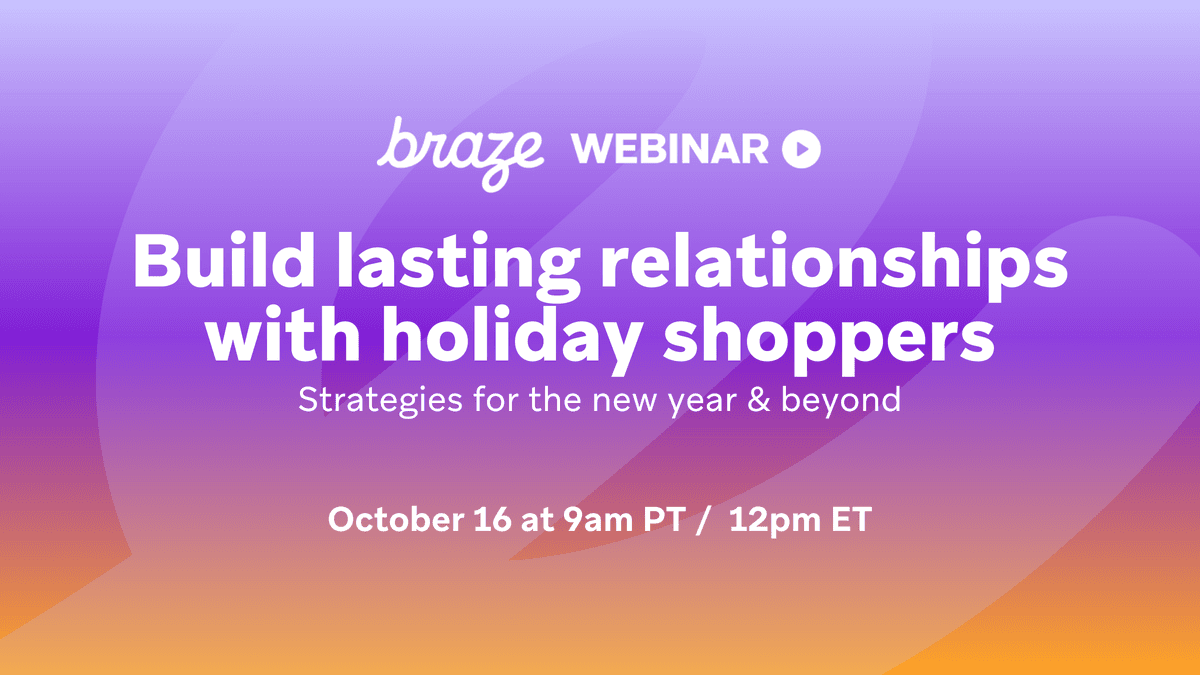 braze WEBINAR

Build lasting relationships with holiday shoppers

Strategies for the new year & beyond

October 16 at 9am PT / 12pm ET